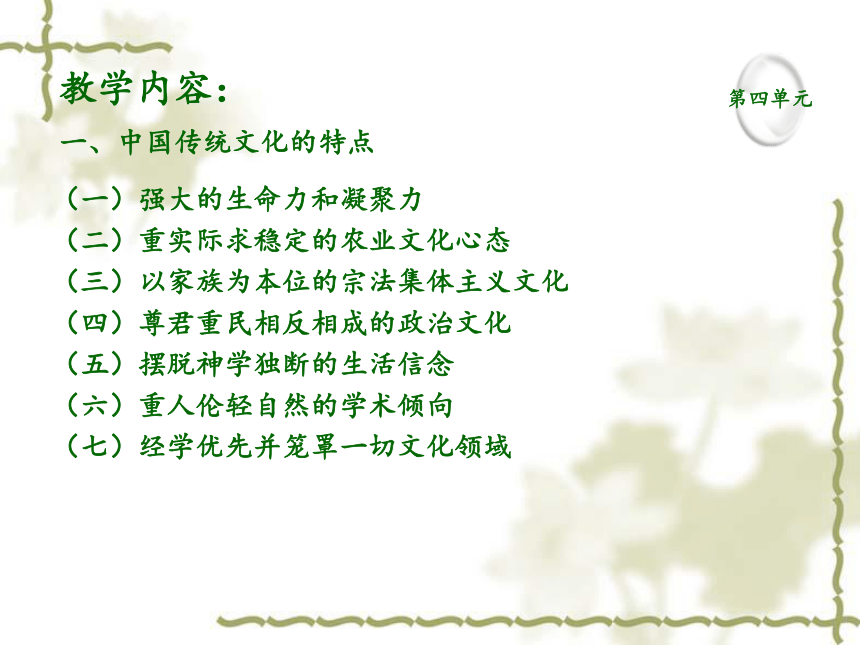 教学内容：

第四单元

一、中国传统文化的特点

（一）强大的生命力和凝聚力
（二）重实际求稳定的农业文化心态
（三）以家族为本位的宗法集体主义文化
（四）尊君重民相反相成的政治文化
（五）摆脱神学独断的生活信念
（六）重人伦轻自然的学术倾向
（七）经学优先并笼罩一切文化领域